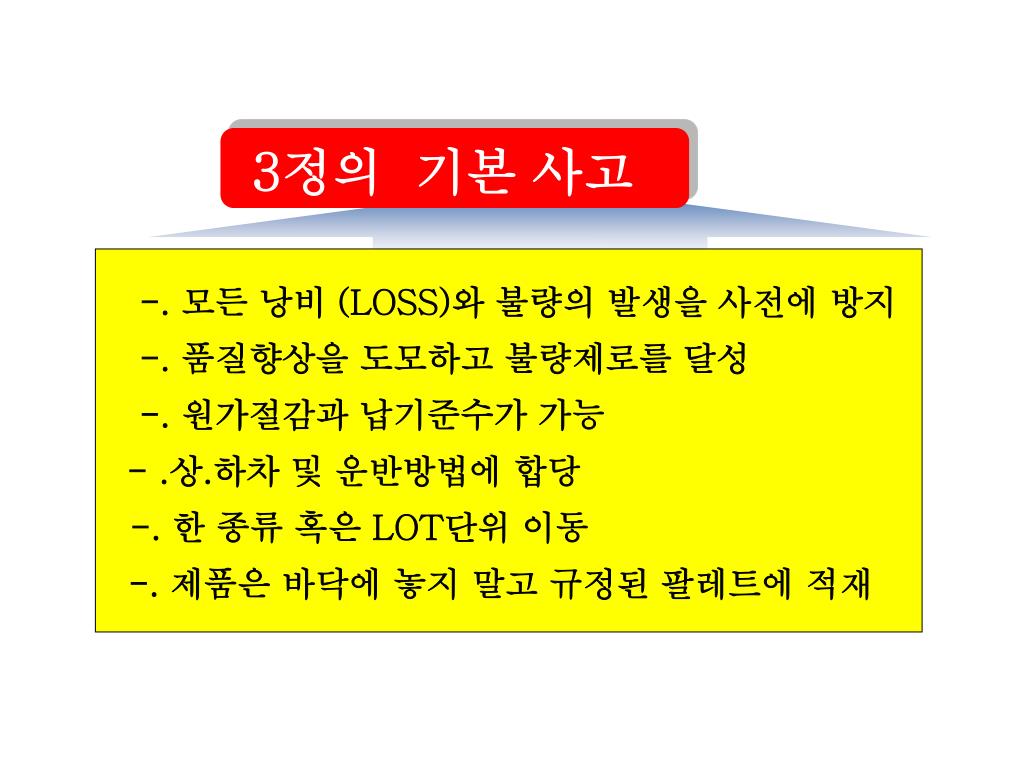 3정의 기본 사고

-. 모든 낭비 (LOSS)와 불량의 발생을 사전에 방지
-. 품질향상을 도모하고 불량제로를 달성
-. 원가절감과 납기준수가 가능
- .상.하차 및 운반방법에 합당
-. 한 종류 혹은 LOT단위 이동
-. 제품은 바닥에 놓지 말고 규정된 팔레트에 적재